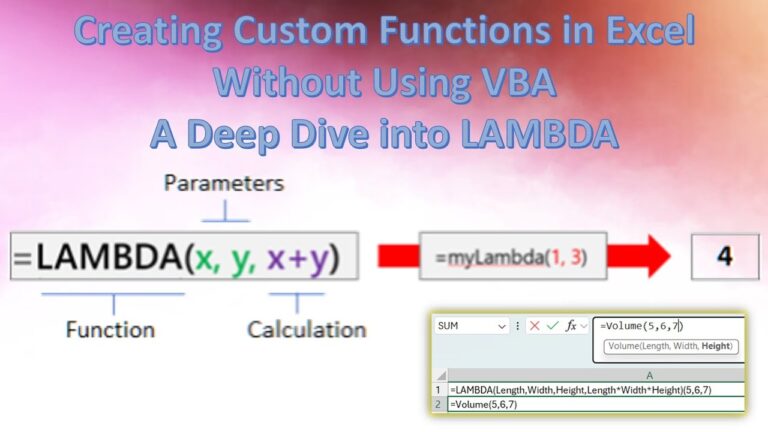 Creating Custom Functions in Excel Without Using VBA
A Deep Dive into LAMBDA

Parameters

=LAMBDA(x, y, x+y)

Function

Calculation

=myLambda(1, 3)

4

SUM

fx

=Volume(5,6,7)

Volume(Length, Width, Height)

| | A |
|---|---|
| 1 | =LAMBDA(Length,Width,Height,Length*Width*Height)(5,6,7) |
| 2 | =Volume(5,6,7) |